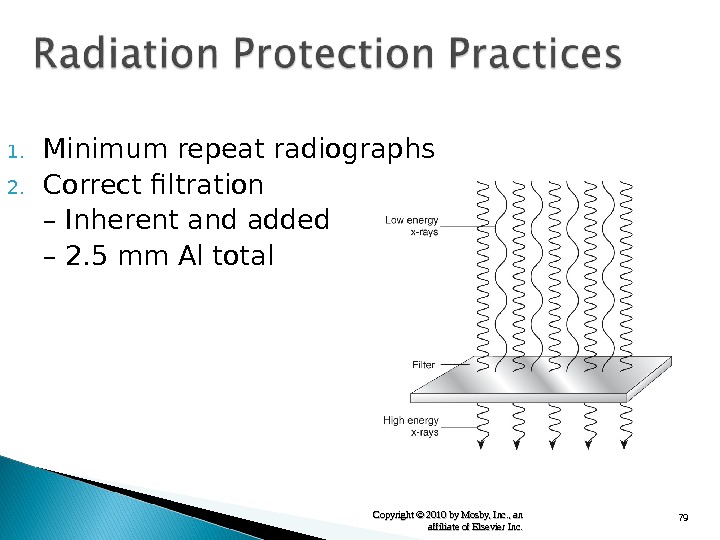 Radiation Protection Practices

1. Minimum repeat radiographs
2. Correct filtration
– Inherent and added
– 2.5 mm Al total

Low energy x-rays

Filter

High energy x-rays

Copyright © 2010 by Mosby, Inc., an affiliate of Elsevier Inc.

79